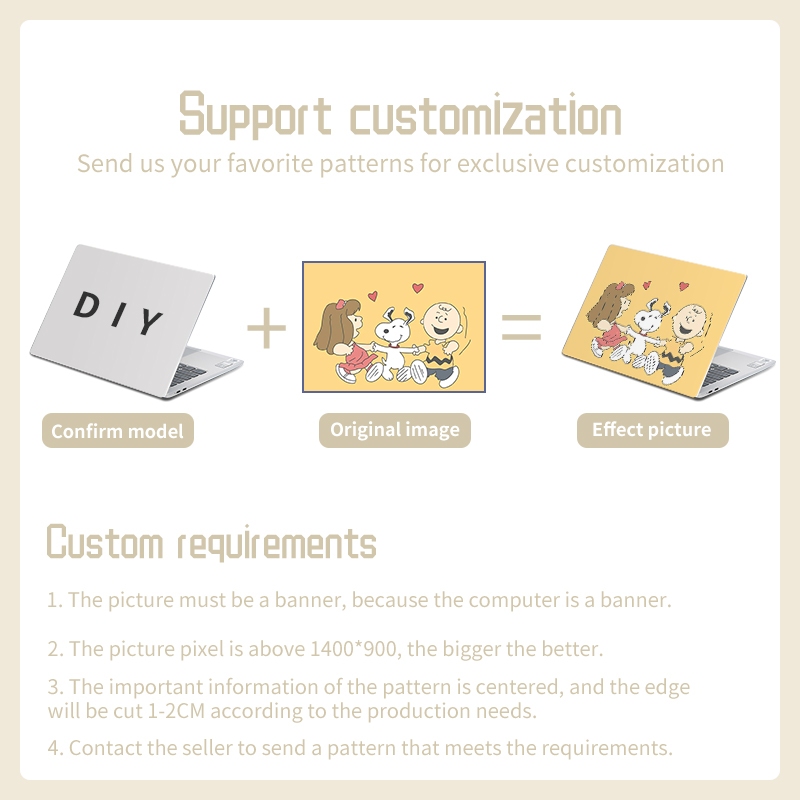 Support customization
Send us your favorite patterns for exclusive customization

DIY

+

=

Confirm model

Original image

Effect picture

Custom requirements

1. The picture must be a banner, because the computer is a banner.

2. The picture pixel is above 1400*900, the bigger the better.

3. The important information of the pattern is centered, and the edge will be cut 1-2CM according to the production needs.

4. Contact the seller to send a pattern that meets the requirements.